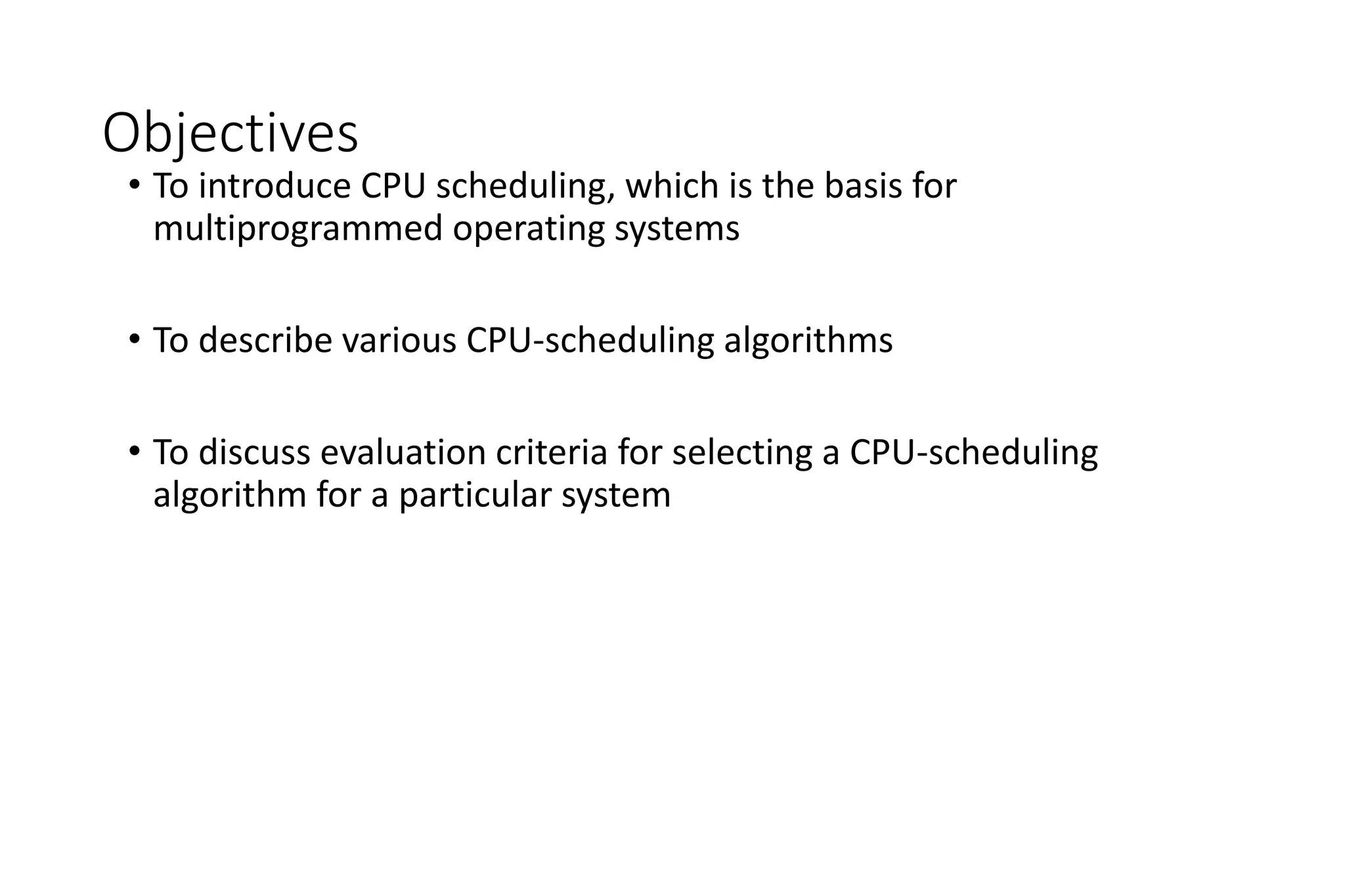 Objectives

• To introduce CPU scheduling, which is the basis for multiprogrammed operating systems

• To describe various CPU-scheduling algorithms

• To discuss evaluation criteria for selecting a CPU-scheduling algorithm for a particular system